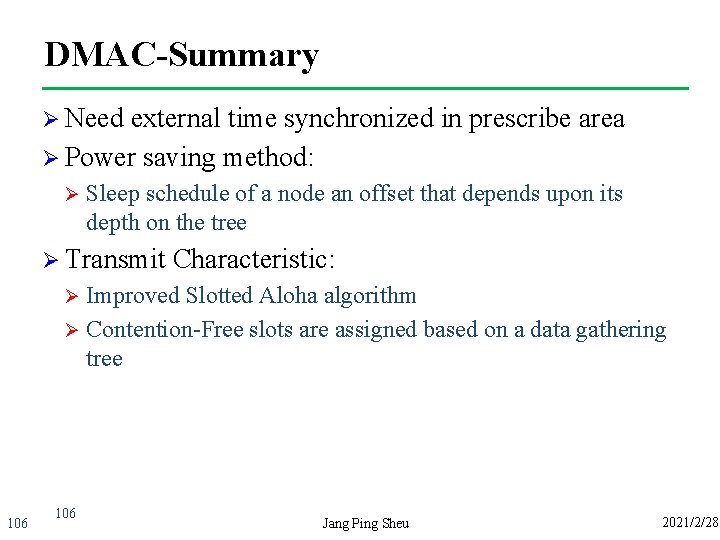 DMAC-Summary

➢ Need external time synchronized in prescribe area

➢ Power saving method:

➢ Sleep schedule of a node an offset that depends upon its depth on the tree

➢ Transmit Characteristic:

➢ Improved Slotted Aloha algorithm

➢ Contention-Free slots are assigned based on a data gathering tree

106

106

Jang Ping Sheu

2021/2/28